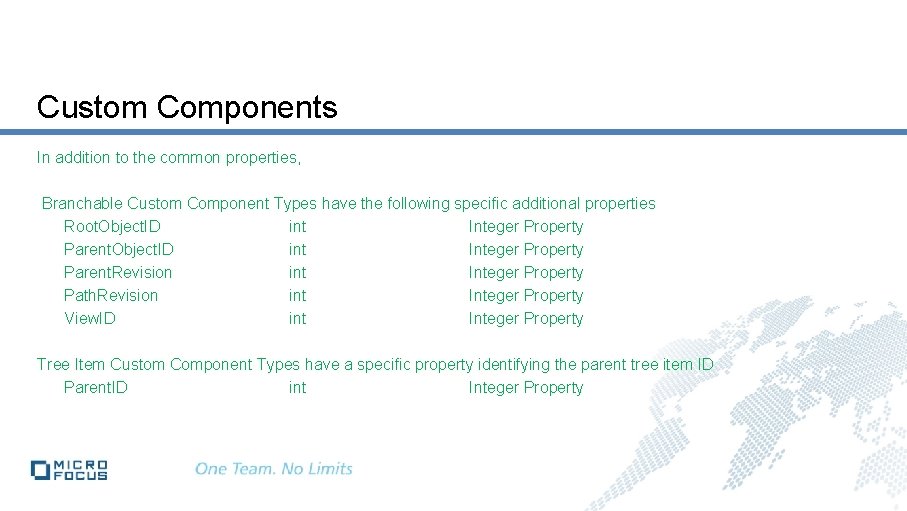 Custom Components

In addition to the common properties,

Branchable Custom Component Types have the following specific additional properties

| | | |
|---|---|---|
| RootObjectID | int | Integer Property |
| ParentObjectID | int | Integer Property |
| ParentRevision | int | Integer Property |
| PathRevision | int | Integer Property |
| ViewID | int | Integer Property |

Tree Item Custom Component Types have a specific property identifying the parent tree item ID

| | | |
|---|---|---|
| ParentID | int | Integer Property |

MICRO FOCUS

One Team. No Limits